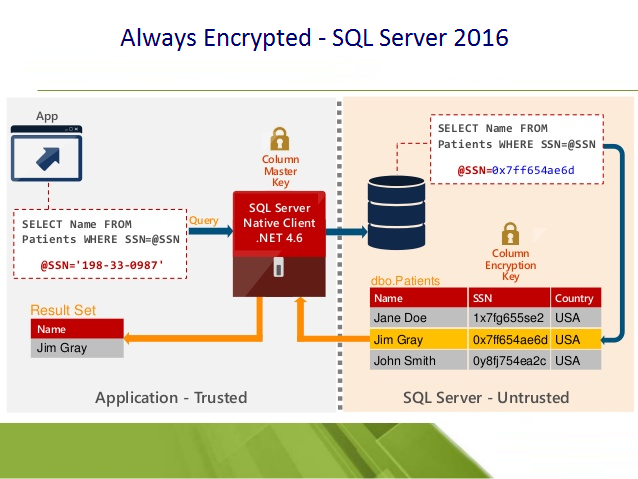 Always Encrypted - SQL Server 2016

App

SELECT Name FROM Patients WHERE SSN=@SSN

@SSN='198-33-0987'

Query

Column Master Key

SQL Server Native Client .NET 4.6

Result Set

| Name |
|---|
| Jim Gray |

Application - Trusted

SELECT Name FROM Patients WHERE SSN=@SSN

@SSN=0x7ff654ae6d

Column Encryption Key

dbo.Patients

| Name | SSN | Country |
|---|---|---|
| Jane Doe | 1x7fg655se2 | USA |
| Jim Gray | 0x7ff654ae6d | USA |
| John Smith | 0y8fj754ea2c | USA |

SQL Server - Untrusted